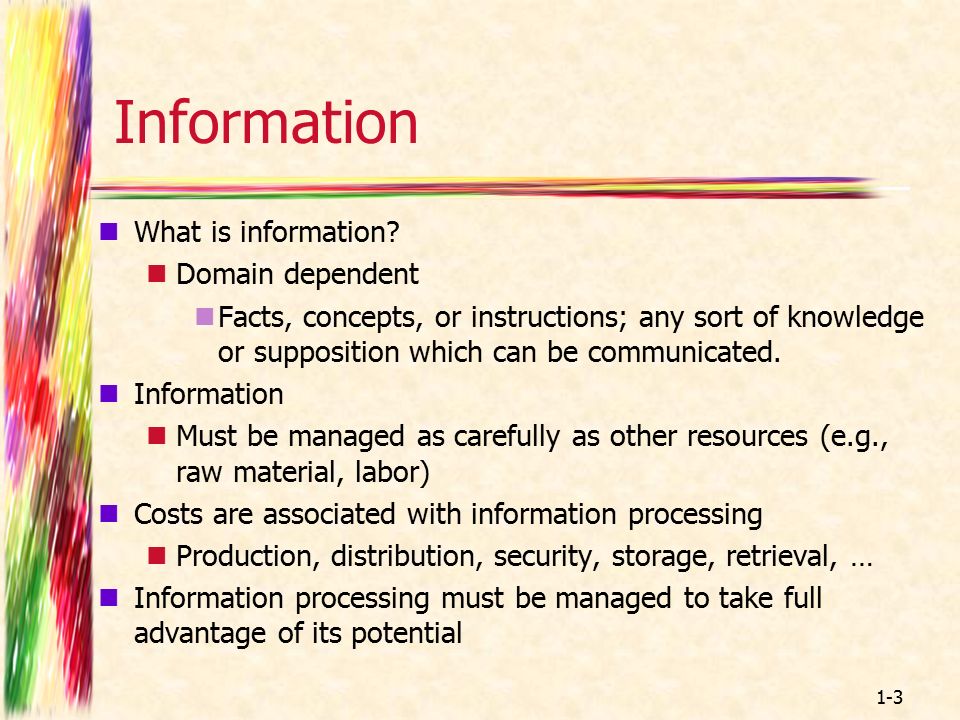 Information

What is information?

Domain dependent

Facts, concepts, or instructions; any sort of knowledge or supposition which can be communicated.

Information

Must be managed as carefully as other resources (e.g., raw material, labor)

Costs are associated with information processing

Production, distribution, security, storage, retrieval, …

Information processing must be managed to take full advantage of its potential

1-3